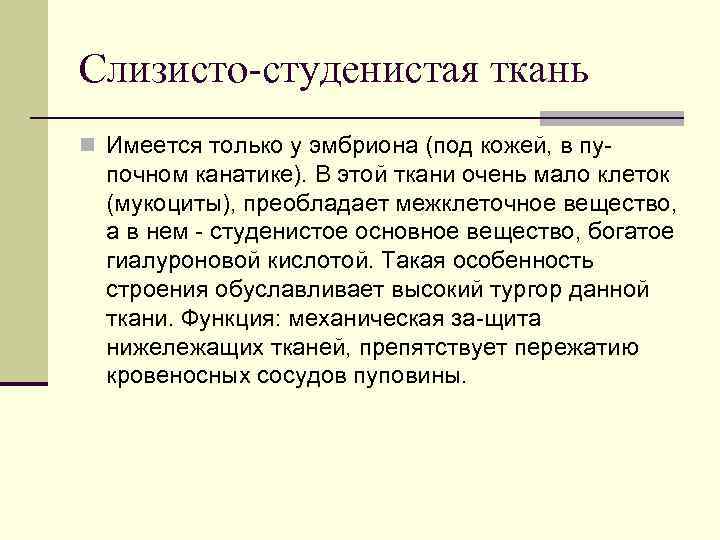 Слизисто-студенистая ткань

Имеется только у эмбриона (под кожей, в пупочном канатике). В этой ткани очень мало клеток (мукоциты), преобладает межклеточное вещество, а в нем - студенистое основное вещество, богатое гиалуроновой кислотой. Такая особенность строения обуславливает высокий тургор данной ткани. Функция: механическая за-щита нижележащих тканей, препятствует пережатию кровеносных сосудов пуповины.